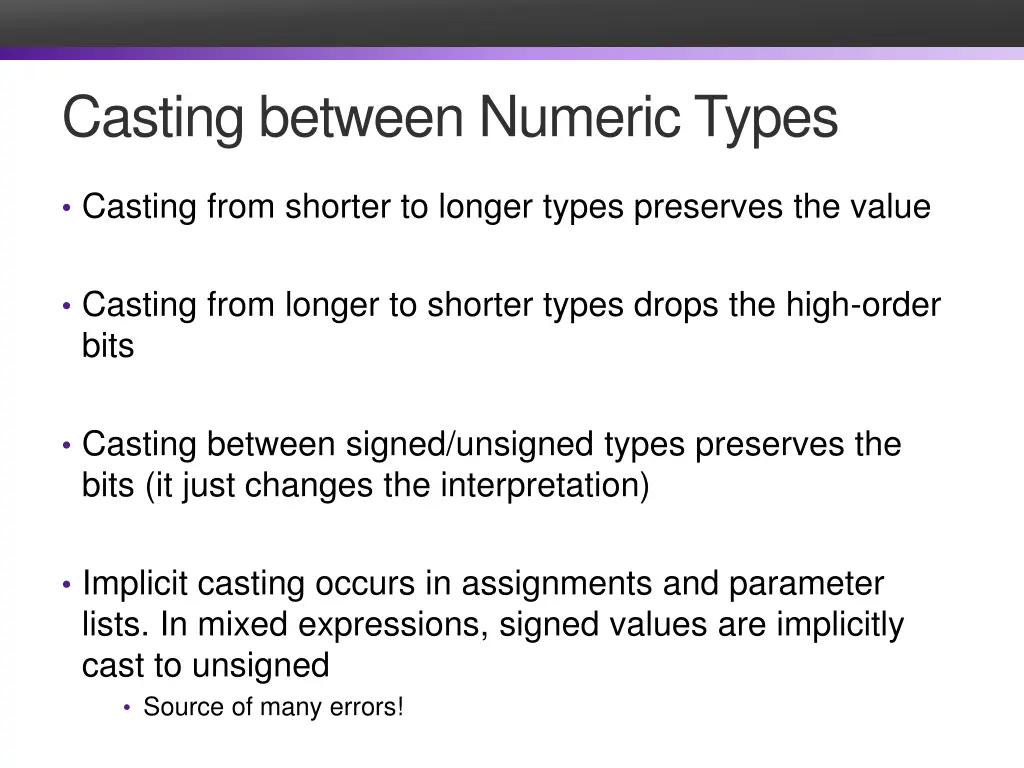 Casting between Numeric Types

• Casting from shorter to longer types preserves the value

• Casting from longer to shorter types drops the high-order bits

• Casting between signed/unsigned types preserves the bits (it just changes the interpretation)

• Implicit casting occurs in assignments and parameter lists. In mixed expressions, signed values are implicitly cast to unsigned
  • Source of many errors!